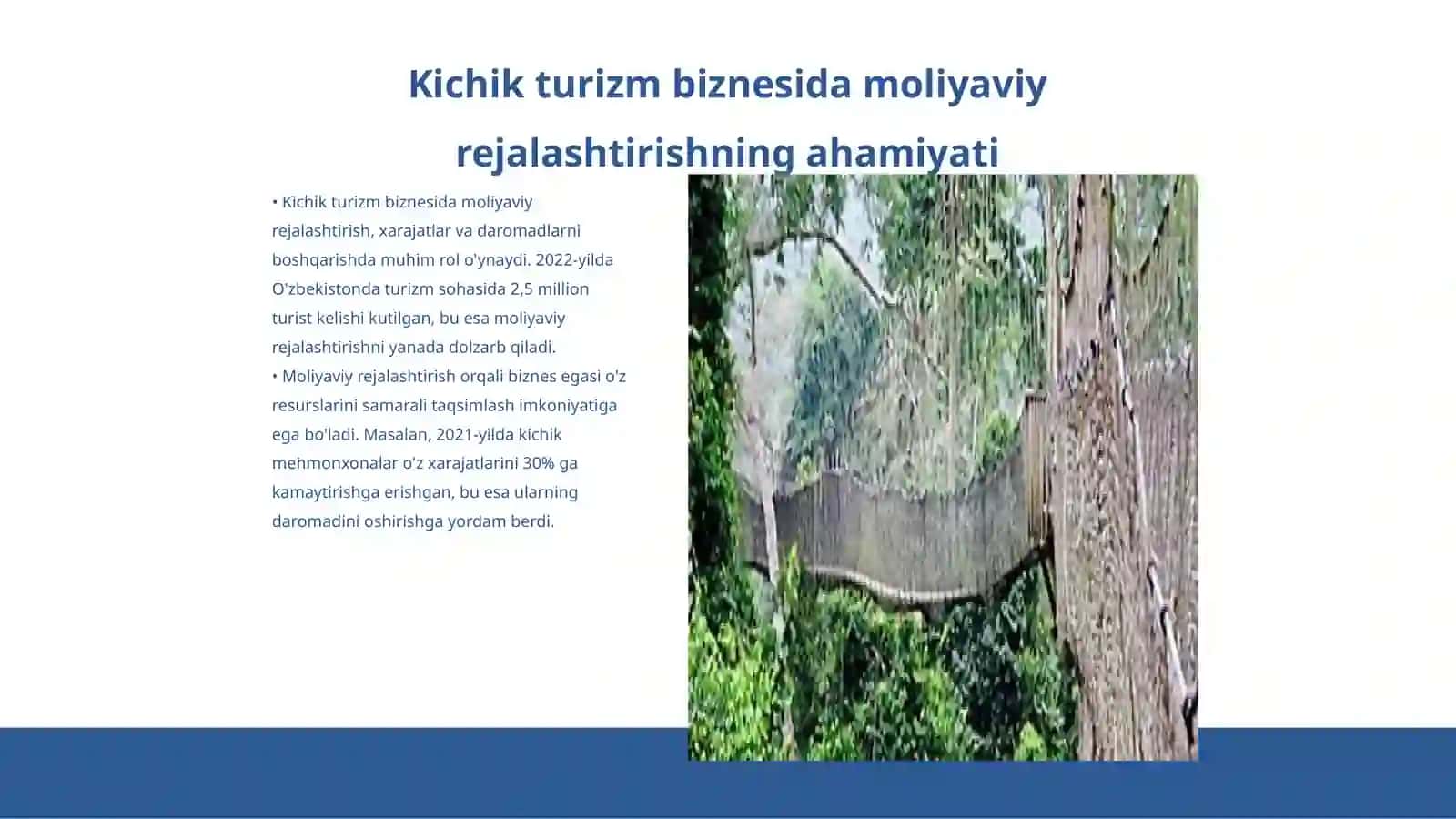 Kichik turizm biznesida moliyaviy rejalashtirishning ahamiyati

• Kichik turizm biznesida moliyaviy rejalashtirish, xarajatlar va daromadlarni boshqarishda muhim rol o'ynaydi. 2022-yilda O'zbekistonda turizm sohasida 2,5 million turist kelishi kutilgan, bu esa moliyaviy rejalashtirishni yanada dolzarb qiladi.
• Moliyaviy rejalashtirish orqali biznes egasi o'z resurslarini samarali taqsimlash imkoniyatiga ega bo'ladi. Masalan, 2021-yilda kichik mehmonxonalar o'z xarajatlarini 30% ga kamaytirishga erishgan, bu esa ularning daromadini oshirishga yordam berdi.